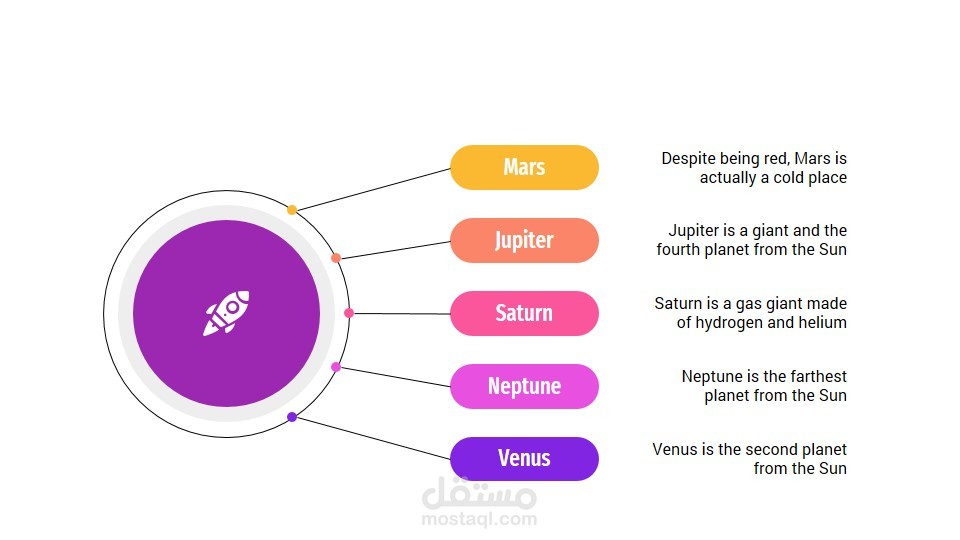 Mars

Despite being red, Mars is actually a cold place

Jupiter

Jupiter is a giant and the fourth planet from the Sun

Saturn

Saturn is a gas giant made of hydrogen and helium

Neptune

Neptune is the farthest planet from the Sun

Venus

Venus is the second planet from the Sun

مستقل
mostaql.com